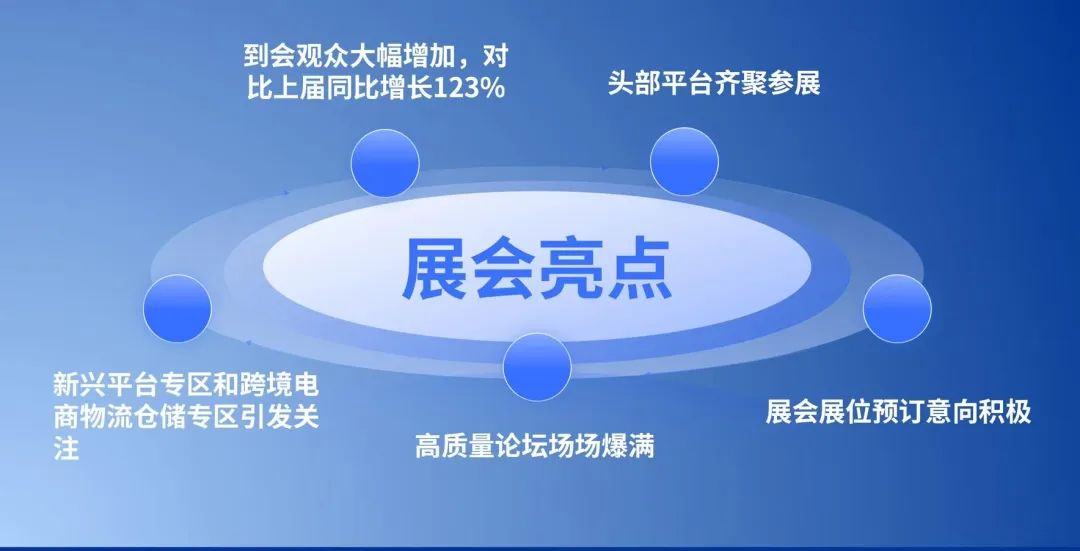 到会观众大幅增加，对比上届同比增长123%

头部平台齐聚参展

展会亮点

新兴平台专区和跨境电商物流仓储专区引发关注

高质量论坛场场爆满

展会展位预订意向积极